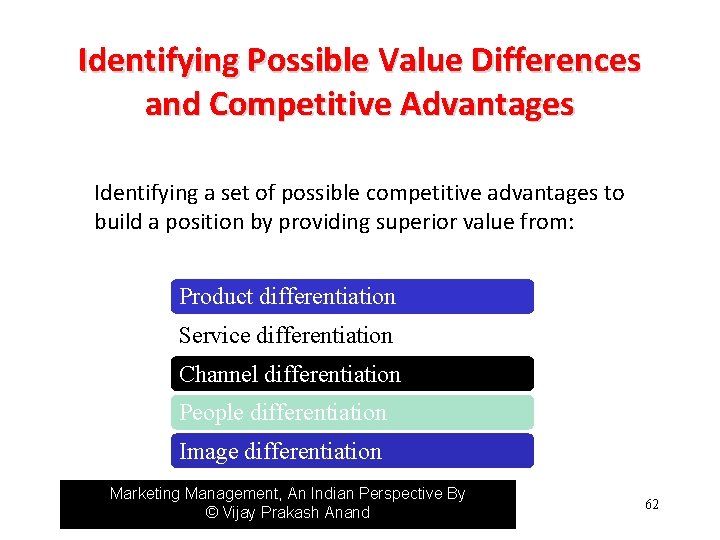 Identifying Possible Value Differences and Competitive Advantages

Identifying a set of possible competitive advantages to build a position by providing superior value from:

Product differentiation

Service differentiation

Channel differentiation

People differentiation

Image differentiation

Marketing Management, An Indian Perspective By
© Vijay Prakash Anand

62